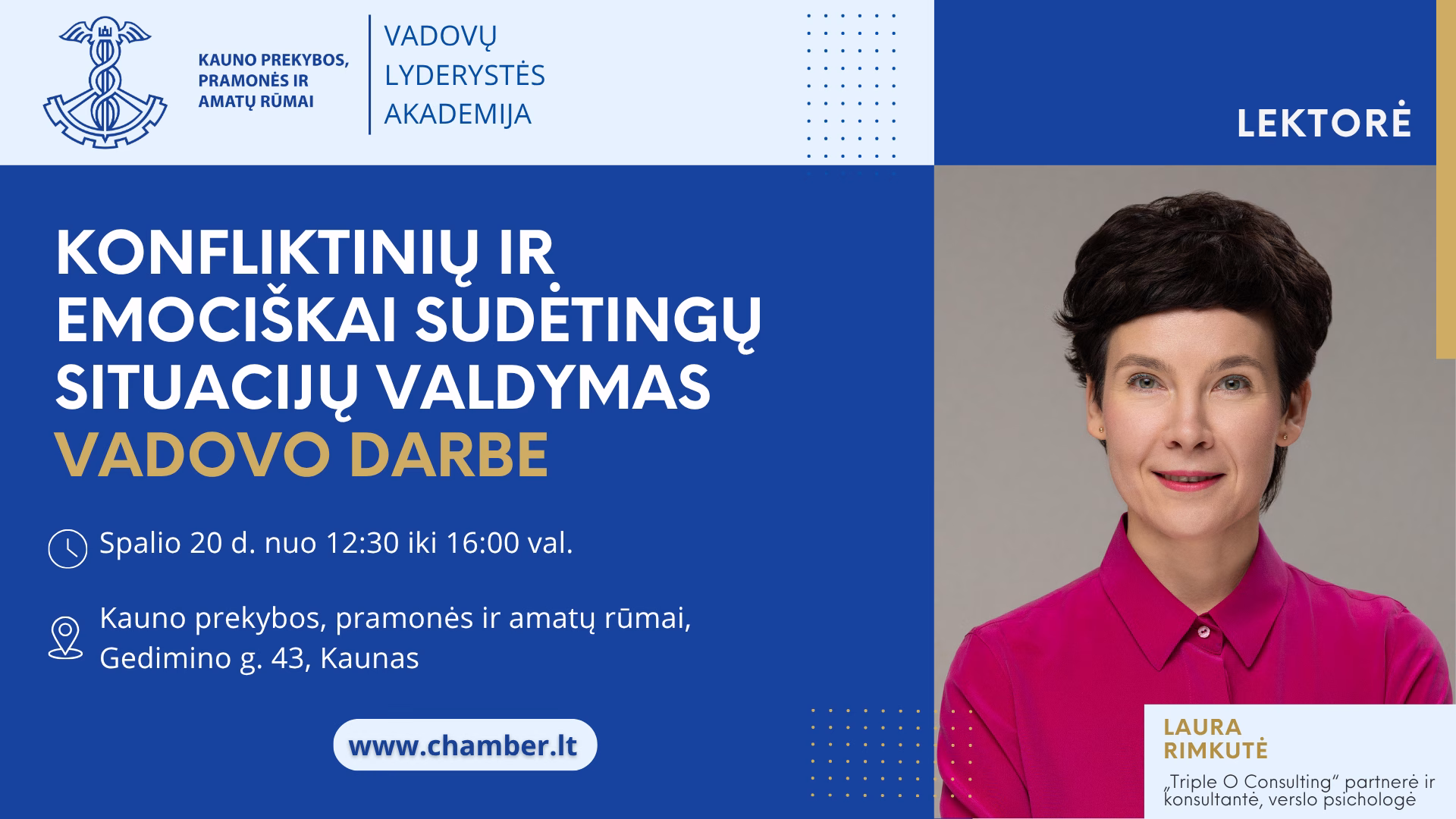 KAUNO PREKYBOS, PRAMONĖS IR AMATŲ RŪMAI

VADOVŲ LYDERYSTĖS AKADEMIJA

LEKTORĖ

KONFLIKTINIŲ IR EMOCIŠKAI SUDĖTINGŲ SITUACIJŲ VALDYMAS VADOVO DARBE

Spalio 20 d. nuo 12:30 iki 16:00 val.

Kauno prekybos, pramonės ir amatų rūmai, Gedimino g. 43, Kaunas

www.chamber.lt

LAURA RIMKUTĖ

„Triple O Consulting" partnerė ir konsultantė, verslo psichologė